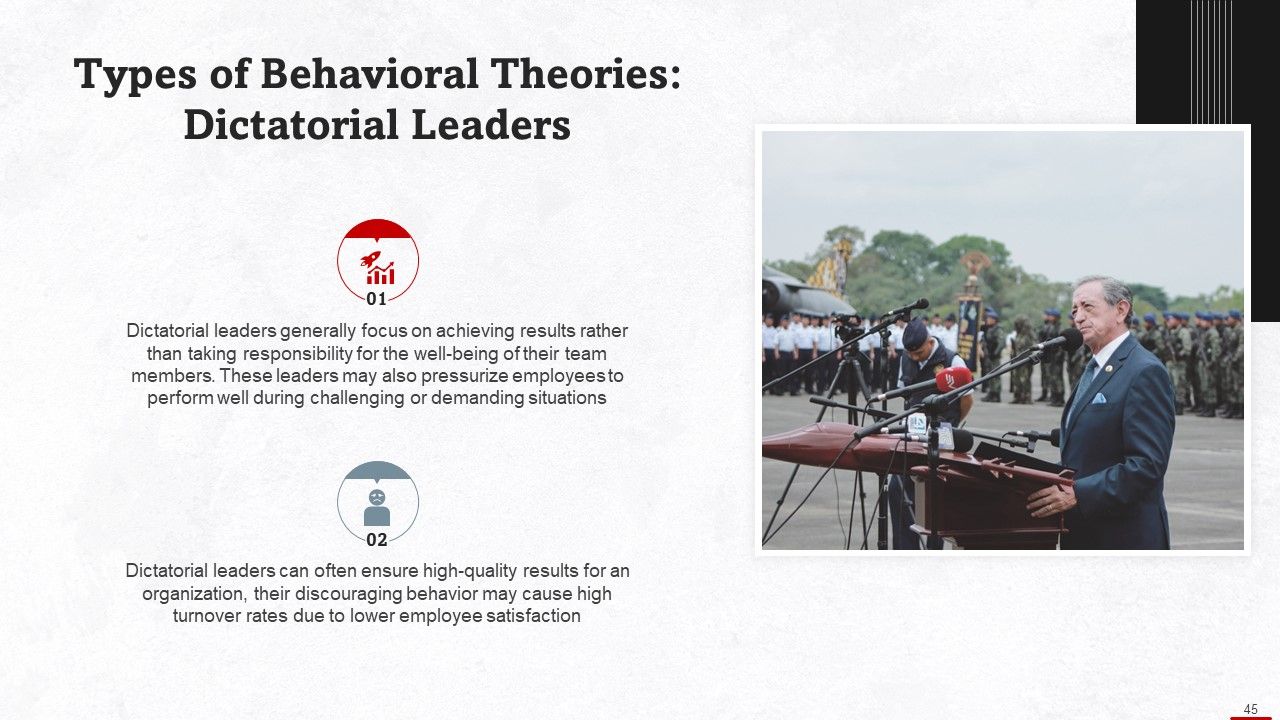 Types of Behavioral Theories: Dictatorial Leaders

01

Dictatorial leaders generally focus on achieving results rather than taking responsibility for the well-being of their team members. These leaders may also pressurize employees to perform well during challenging or demanding situations

02

Dictatorial leaders can often ensure high-quality results for an organization, their discouraging behavior may cause high turnover rates due to lower employee satisfaction

45